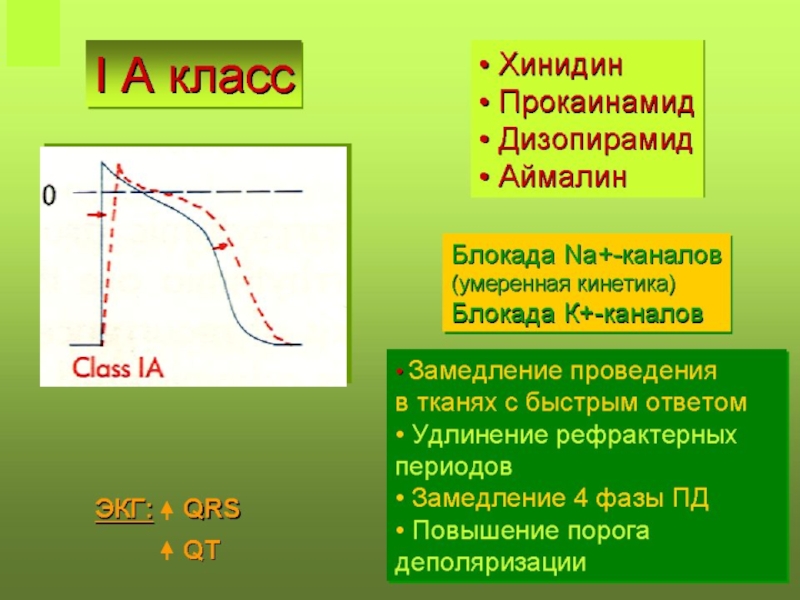 I A класс

• Хинидин
• Прокаинамид
• Дизопирамид
• Аймалин

0

Class IA

Блокада Na+-каналов
(умеренная кинетика)
Блокада К+-каналов

• Замедление проведения в тканях с быстрым ответом
• Удлинение рефрактерных периодов
• Замедление 4 фазы ПД
• Повышение порога деполяризации

ЭКГ: ↑ QRS
↑ QT